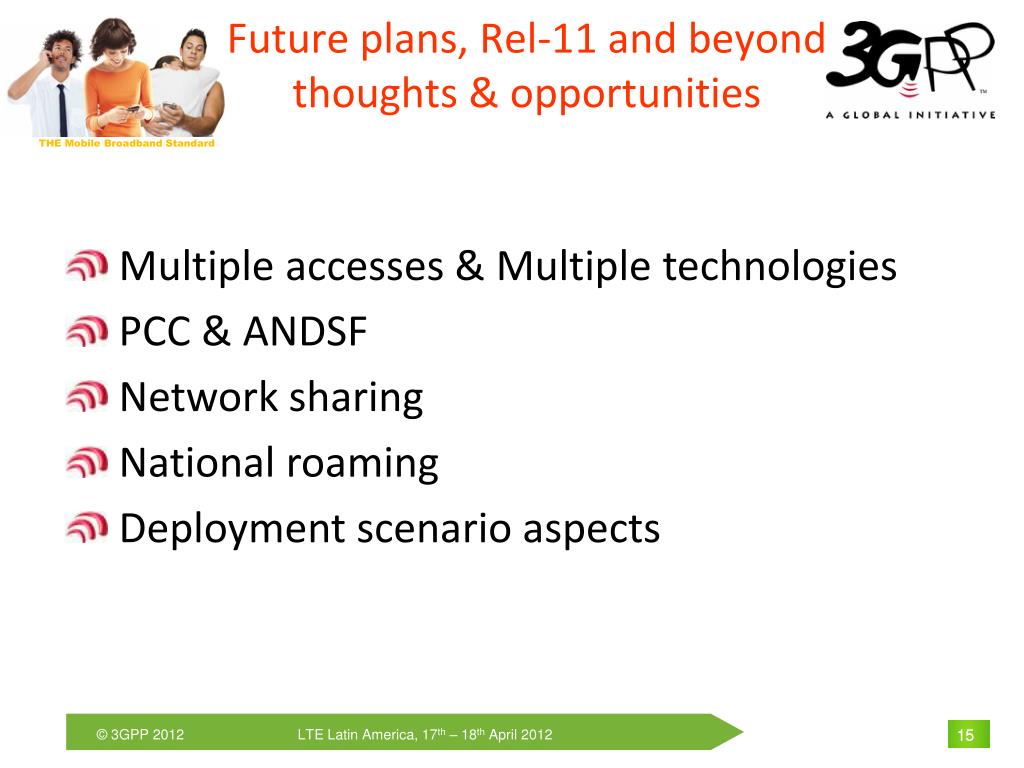 THE Mobile Broadband Standard

Future plans, Rel-11 and beyond thoughts & opportunities

3GPP™
A GLOBAL INITIATIVE

Multiple accesses & Multiple technologies
PCC & ANDSF
Network sharing
National roaming
Deployment scenario aspects

© 3GPP 2012 LTE Latin America, 17$^{th}$ – 18$^{th}$ April 2012 15